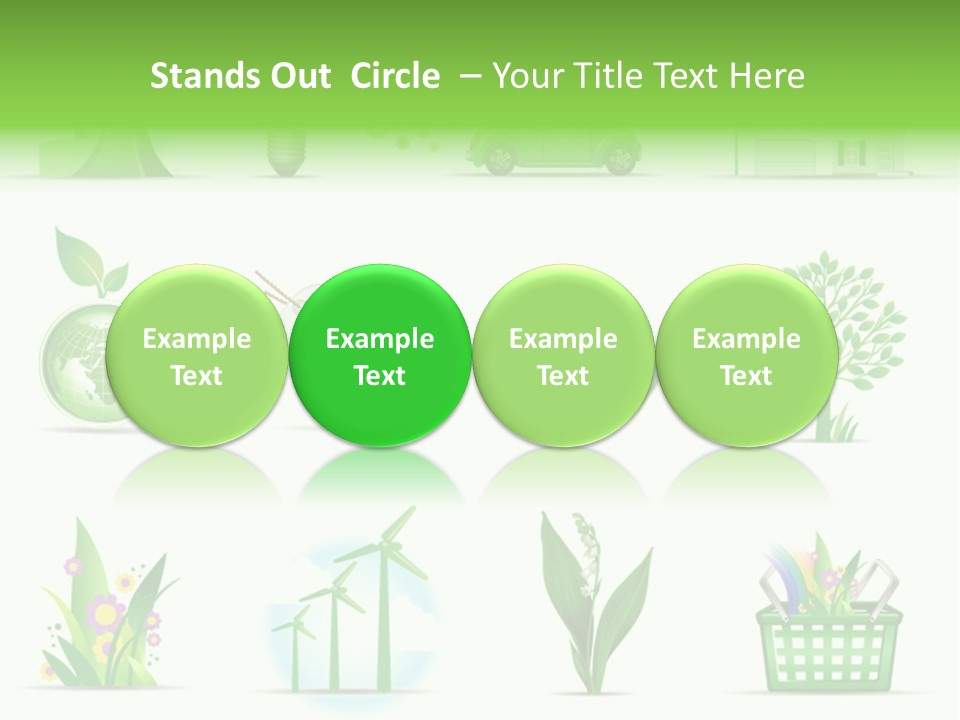 Stands Out Circle – Your Title Text Here

Example Text

Example Text

Example Text

Example Text